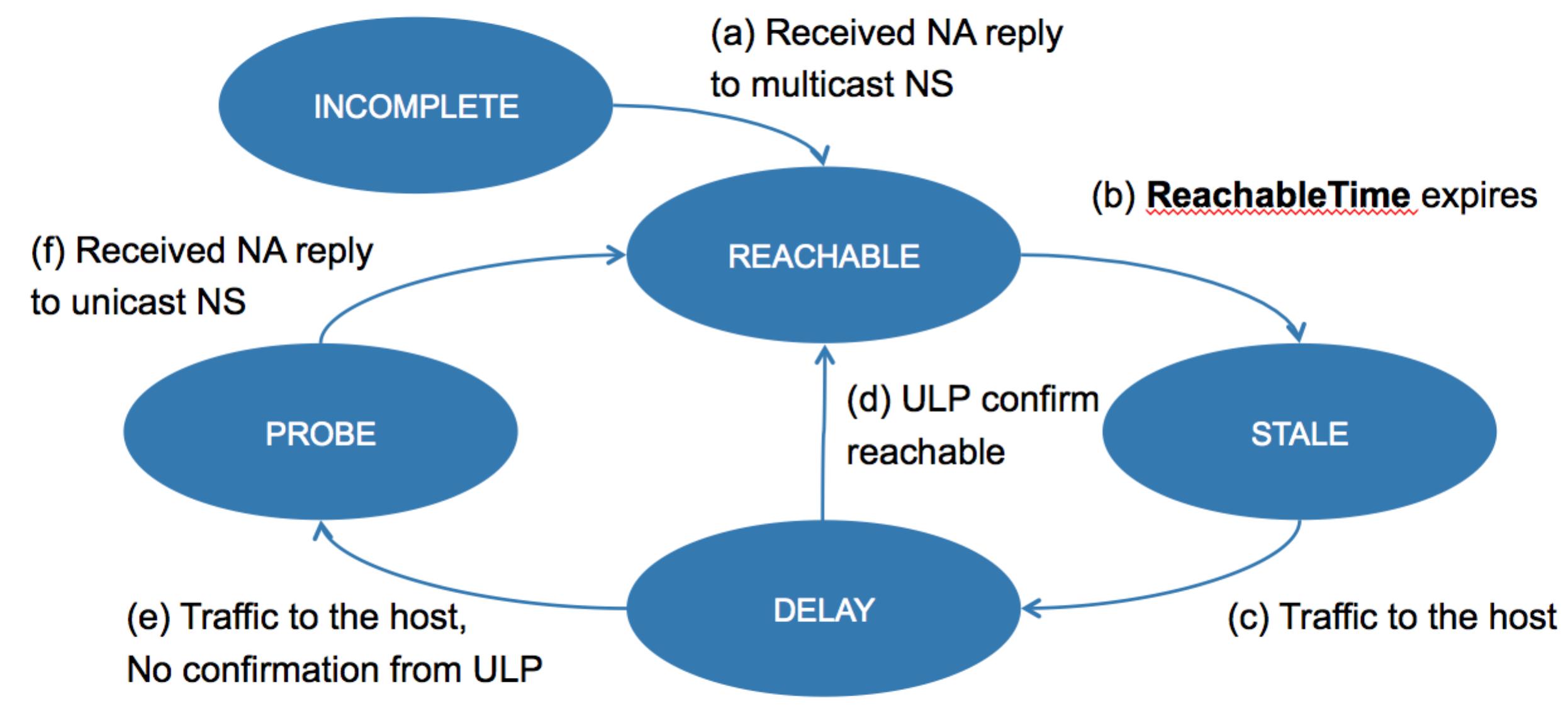 INCOMPLETE

(a) Received NA reply to multicast NS

REACHABLE

(b) ReachableTime expires

(f) Received NA reply to unicast NS

PROBE

(d) ULP confirm reachable

STALE

DELAY

(e) Traffic to the host, No confirmation from ULP

(c) Traffic to the host